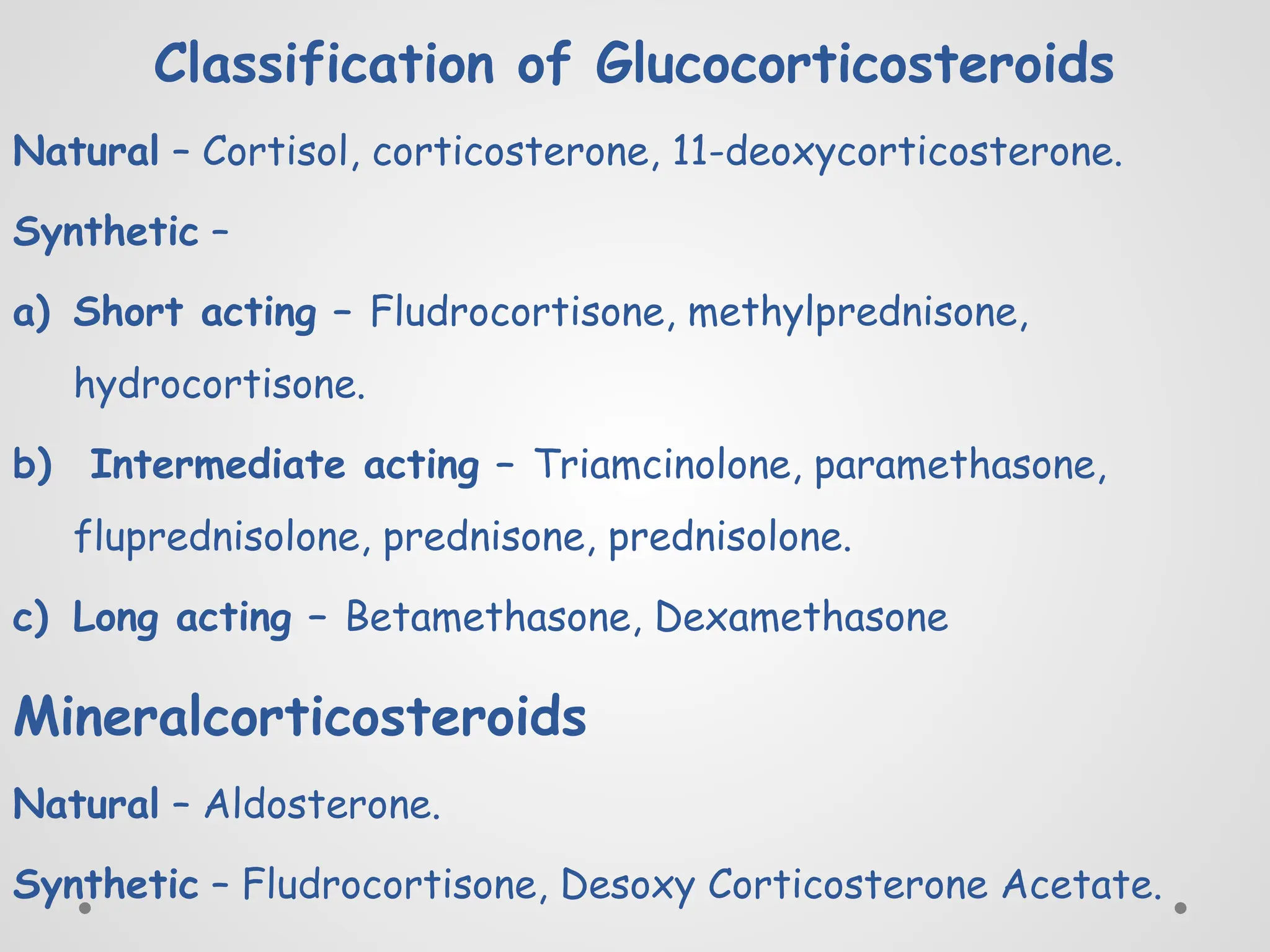 Classification of Glucocorticosteroids

Natural – Cortisol, corticosterone, 11-deoxycorticosterone.

Synthetic –

a) Short acting – Fludrocortisone, methylprednisone, hydrocortisone.

b) Intermediate acting – Triamcinolone, paramethasone, fluprednisolone, prednisone, prednisolone.

c) Long acting – Betamethasone, Dexamethasone

Mineralcorticosteroids

Natural – Aldosterone.

Synthetic – Fludrocortisone, Desoxy Corticosterone Acetate.